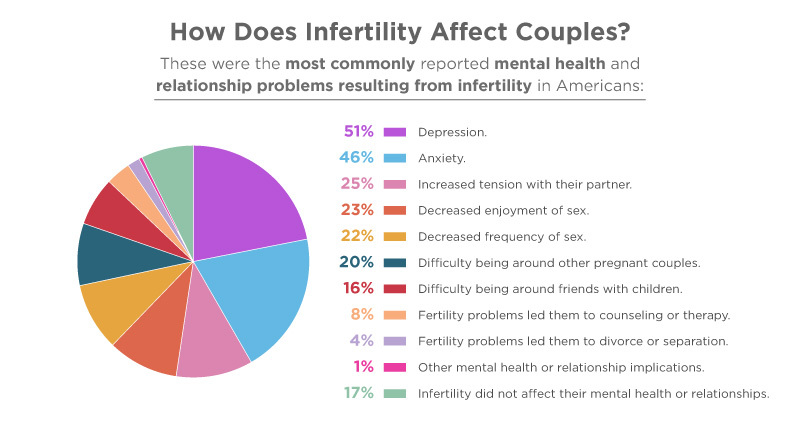 How Does Infertility Affect Couples?

These were the most commonly reported mental health and relationship problems resulting from infertility in Americans:

51% Depression.
46% Anxiety.
25% Increased tension with their partner.
23% Decreased enjoyment of sex.
22% Decreased frequency of sex.
20% Difficulty being around other pregnant couples.
16% Difficulty being around friends with children.
8% Fertility problems led them to counseling or therapy.
4% Fertility problems led them to divorce or separation.
1% Other mental health or relationship implications.
17% Infertility did not affect their mental health or relationships.